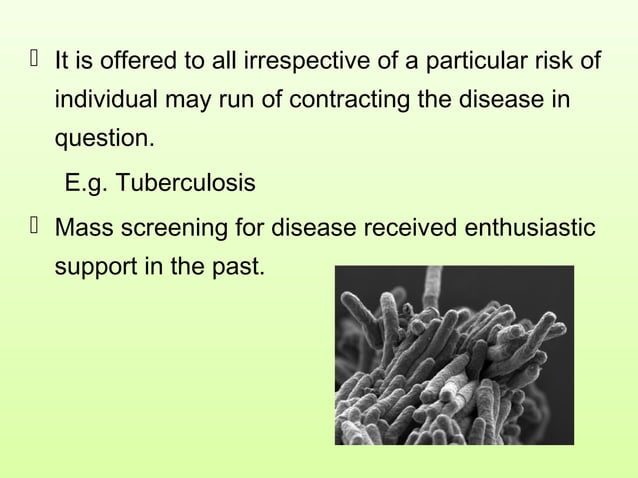 It is offered to all irrespective of a particular risk of individual may run of contracting the disease in question.

E.g. Tuberculosis

Mass screening for disease received enthusiastic support in the past.